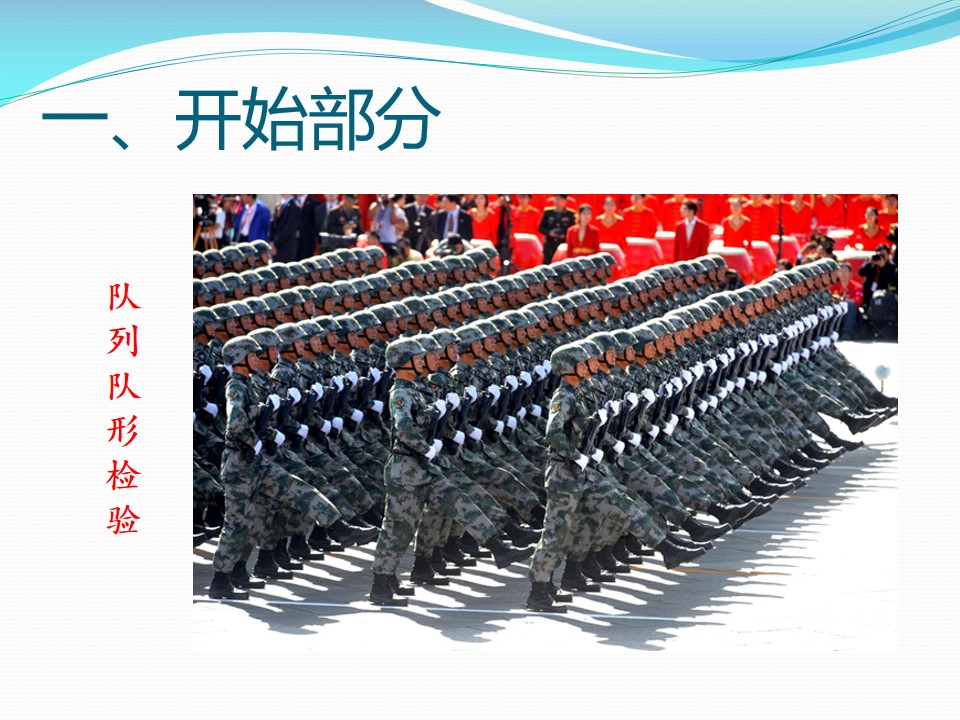 一、开始部分

队列队形检验